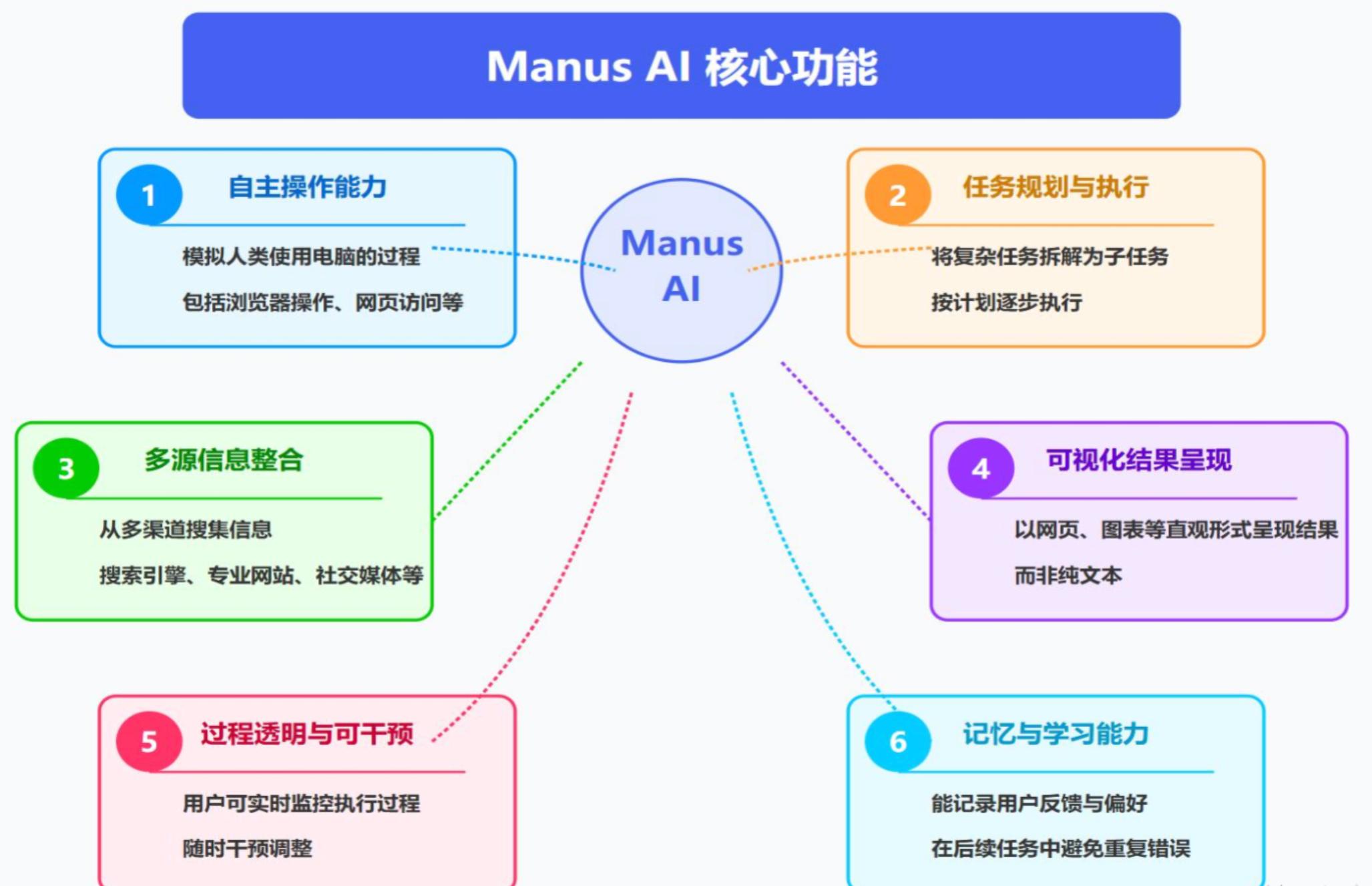 Manus AI 核心功能

Manus AI

1 自主操作能力

模拟人类使用电脑的过程

包括浏览器操作、网页访问等

2 任务规划与执行

将复杂任务拆解为子任务

按计划逐步执行

3 多源信息整合

从多渠道搜集信息

搜索引擎、专业网站、社交媒体等

4 可视化结果呈现

以网页、图表等直观形式呈现结果

而非纯文本

5 过程透明与可干预

用户可实时监控执行过程

随时干预调整

6 记忆与学习能力

能记录用户反馈与偏好

在后续任务中避免重复错误